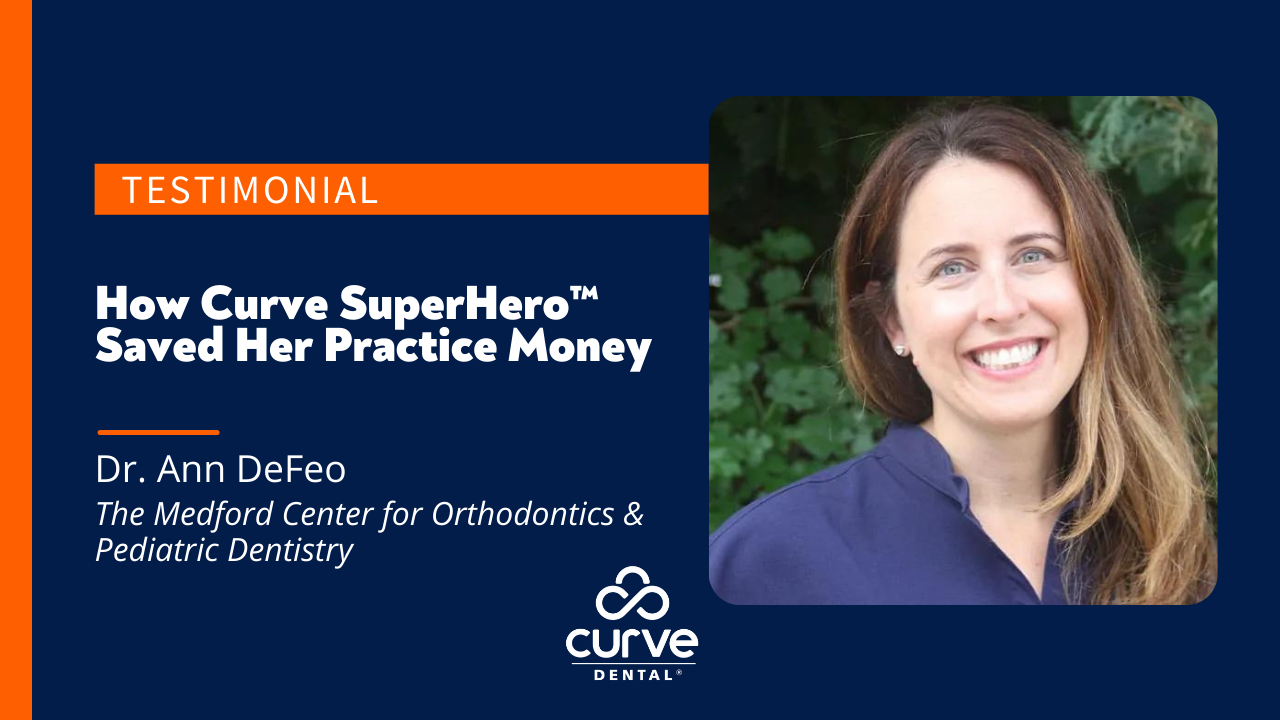 TESTIMONIAL

How Curve SuperHero™ Saved Her Practice Money

Dr. Ann DeFeo

The Medford Center for Orthodontics & Pediatric Dentistry

curve
DENTAL®